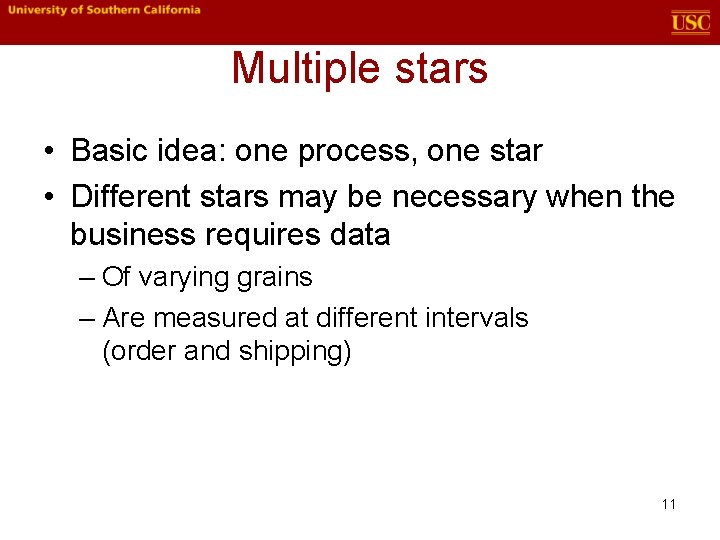 University of Southern California

USC

Multiple stars

• Basic idea: one process, one star
• Different stars may be necessary when the business requires data
– Of varying grains
– Are measured at different intervals (order and shipping)

11